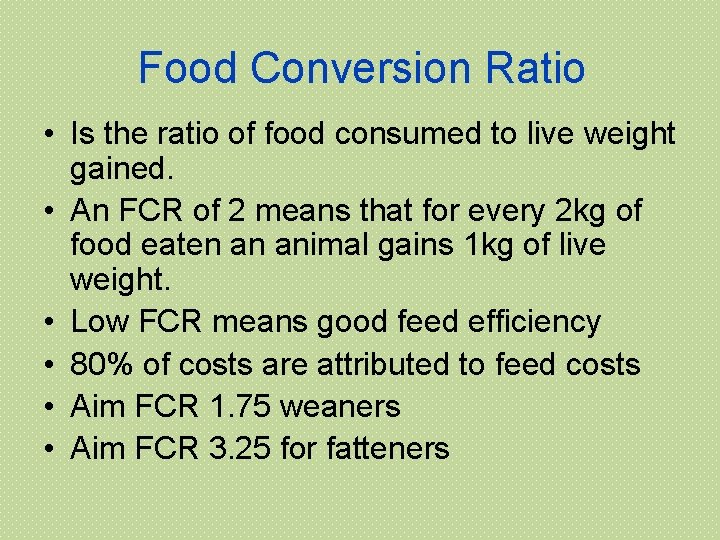 Food Conversion Ratio

• Is the ratio of food consumed to live weight gained.
• An FCR of 2 means that for every 2kg of food eaten an animal gains 1kg of live weight.
• Low FCR means good feed efficiency
• 80% of costs are attributed to feed costs
• Aim FCR 1.75 weaners
• Aim FCR 3.25 for fatteners